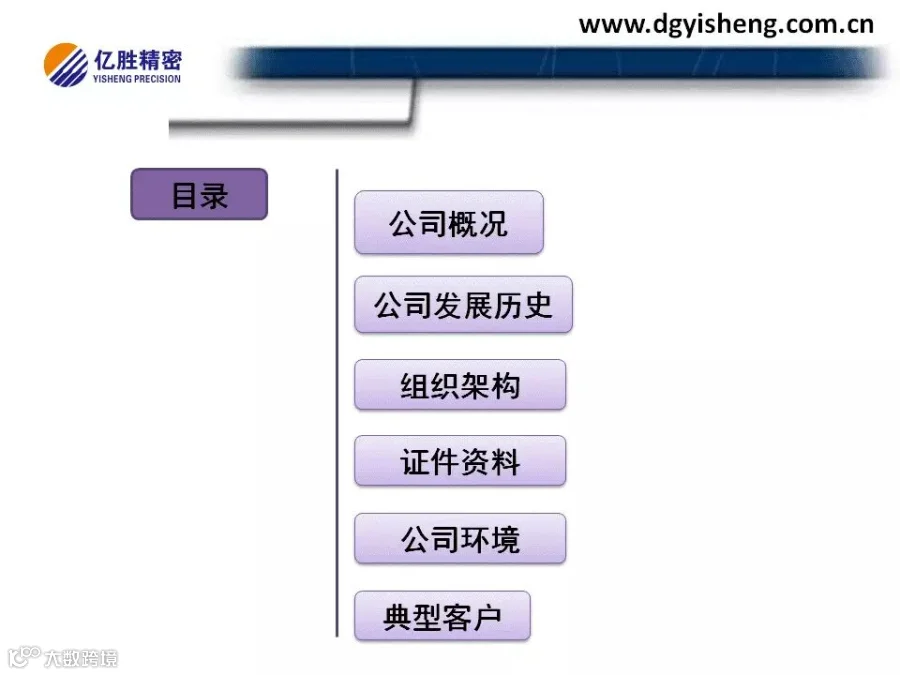 www.dgyisheng.com.cn

亿胜精密
YISHENG PRECISION

目录

公司概况

公司发展历史

组织架构

证件资料

公司环境

典型客户

大数跨境